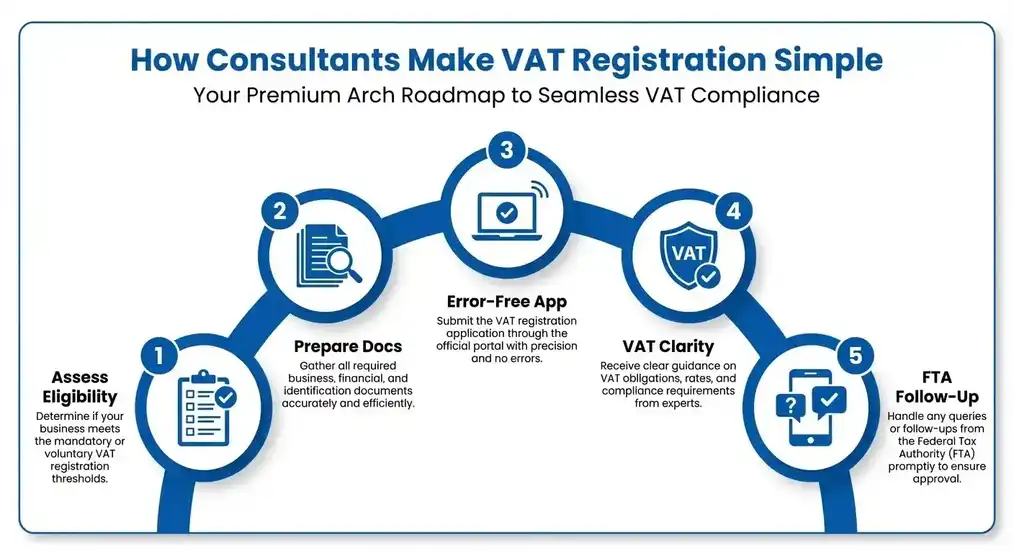 How Consultants Make VAT Registration Simple

Your Premium Arch Roadmap to Seamless VAT Compliance

1

Assess Eligibility

Determine if your business meets the mandatory or voluntary VAT registration thresholds.

2

Prepare Docs

Gather all required business, financial, and identification documents accurately and efficiently.

3

Error-Free App

Submit the VAT registration application through the official portal with precision and no errors.

4

VAT

VAT Clarity

Receive clear guidance on VAT obligations, rates, and compliance requirements from experts.

5

FTA Follow-Up

Handle any queries or follow-ups from the Federal Tax Authority (FTA) promptly to ensure approval.